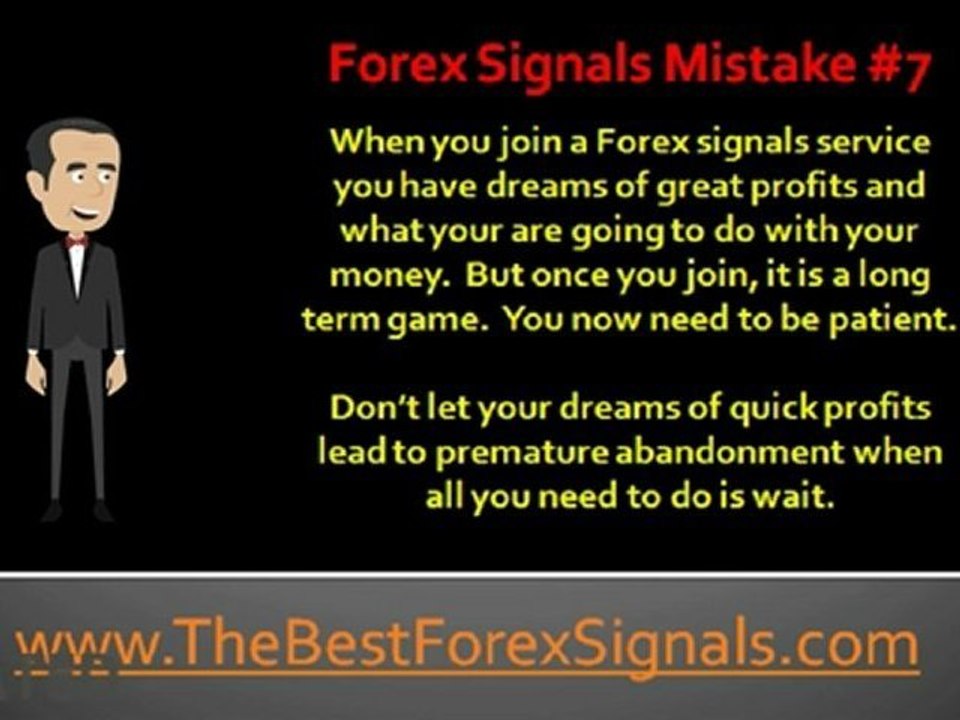 Forex Signals Mistake #7

When you join a Forex signals service you have dreams of great profits and what your are going to do with your money. But once you join, it is a long term game. You now need to be patient.

Don't let your dreams of quick profits lead to premature abandonment when all you need to do is wait.

www.TheBestForexSignals.com